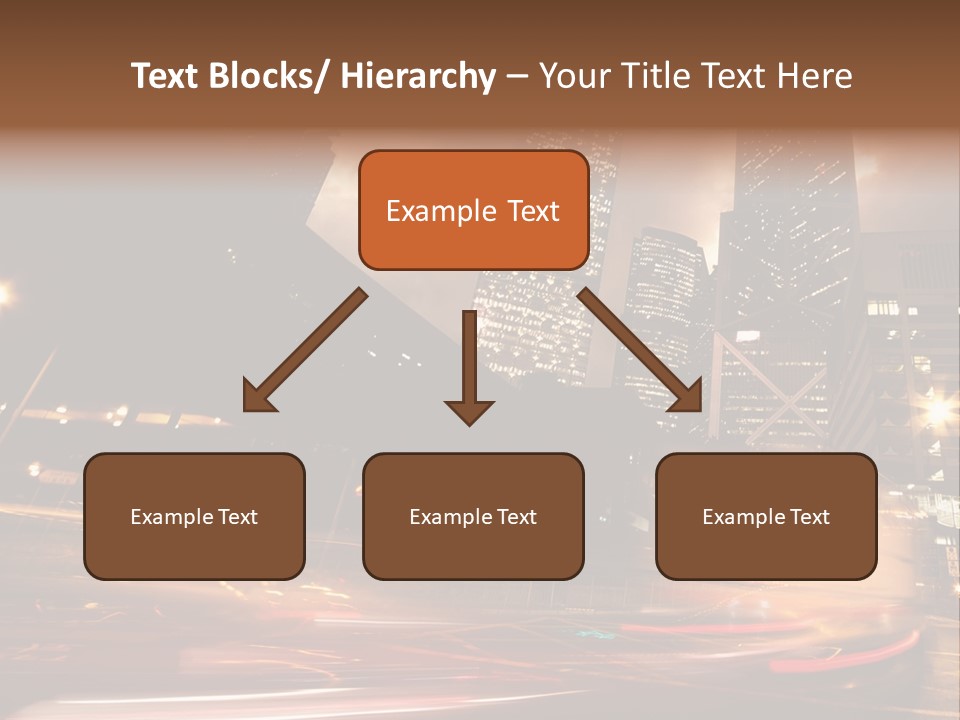 Text Blocks/ Hierarchy – Your Title Text Here

Example Text

Example Text

Example Text

Example Text